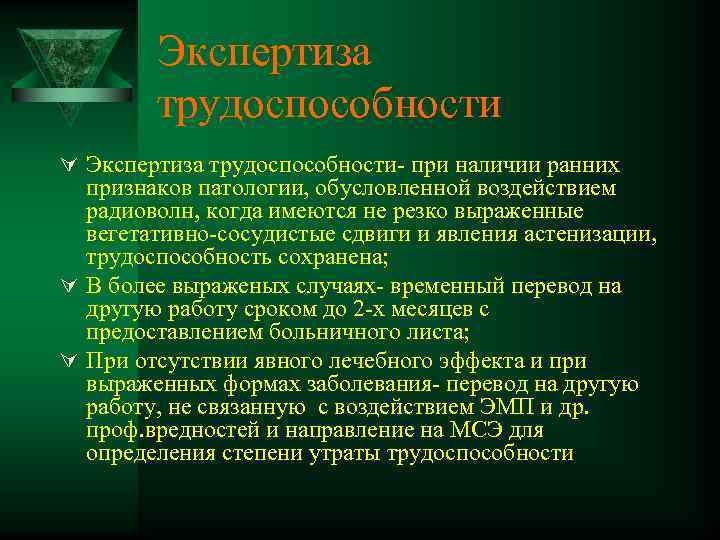 Экспертиза трудоспособности

Экспертиза трудоспособности- при наличии ранних признаков патологии, обусловленной воздействием радиоволн, когда имеются не резко выраженные вегетативно-сосудистые сдвиги и явления астенизации, трудоспособность сохранена;

В более выраженых случаях- временный перевод на другую работу сроком до 2-х месяцев с предоставлением больничного листа;

При отсутствии явного лечебного эффекта и при выраженных формах заболевания- перевод на другую работу, не связанную с воздействием ЭМП и др. проф.вредностей и направление на МСЭ для определения степени утраты трудоспособности